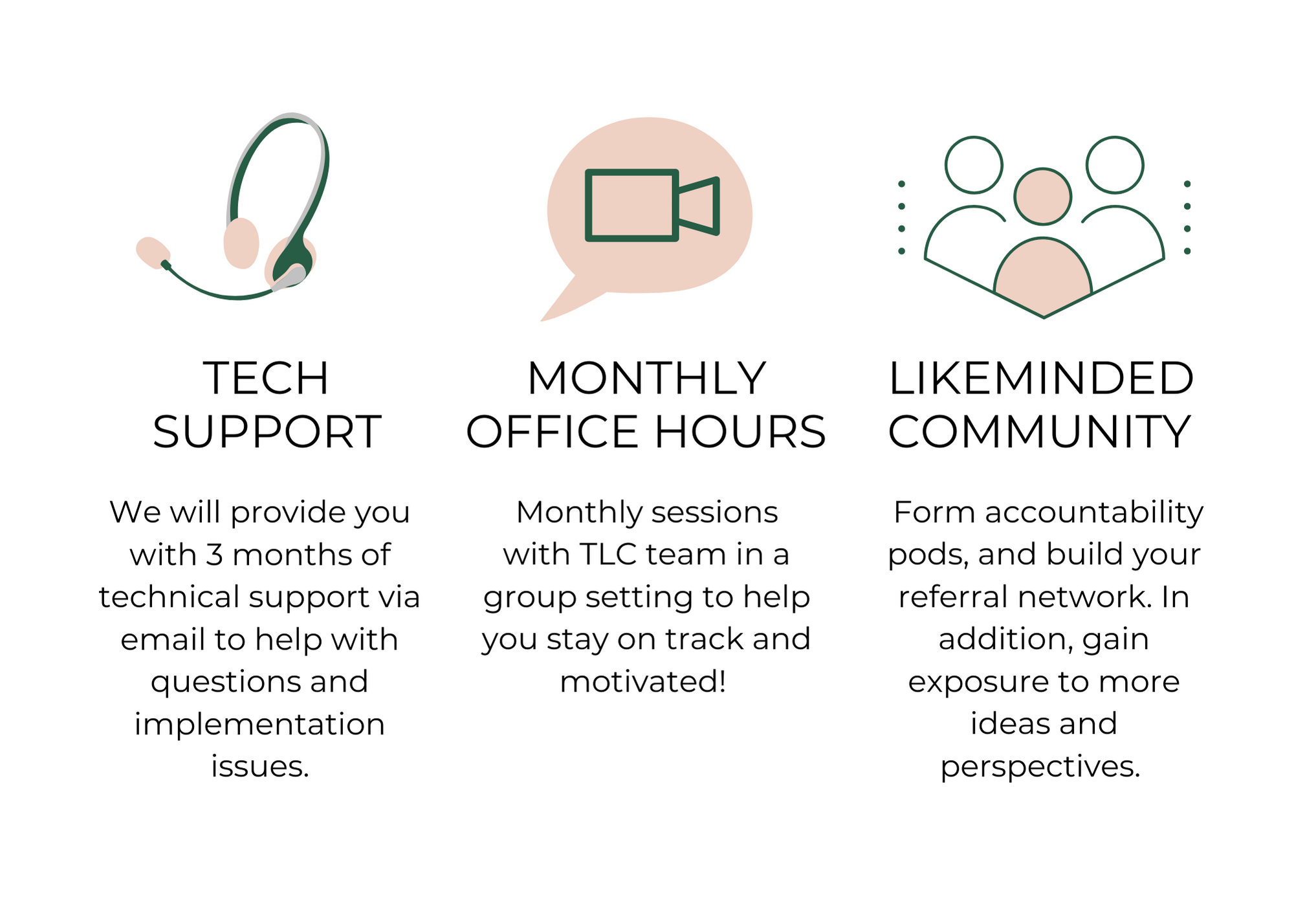 TECH SUPPORT

We will provide you with 3 months of technical support via email to help with questions and implementation issues.

MONTHLY OFFICE HOURS

Monthly sessions with TLC team in a group setting to help you stay on track and motivated!

LIKEMINDED COMMUNITY

Form accountability pods, and build your referral network. In addition, gain exposure to more ideas and perspectives.